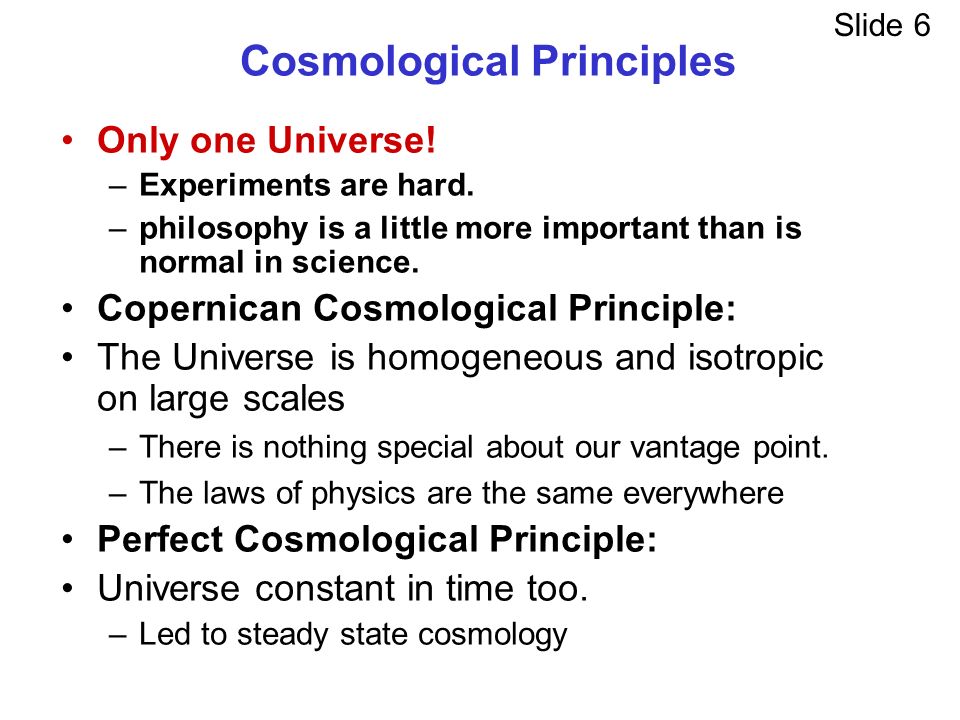 Slide 6

Cosmological Principles

• Only one Universe!
– Experiments are hard.
– philosophy is a little more important than is normal in science.
• Copernican Cosmological Principle:
• The Universe is homogeneous and isotropic on large scales
– There is nothing special about our vantage point.
– The laws of physics are the same everywhere
• Perfect Cosmological Principle:
• Universe constant in time too.
– Led to steady state cosmology